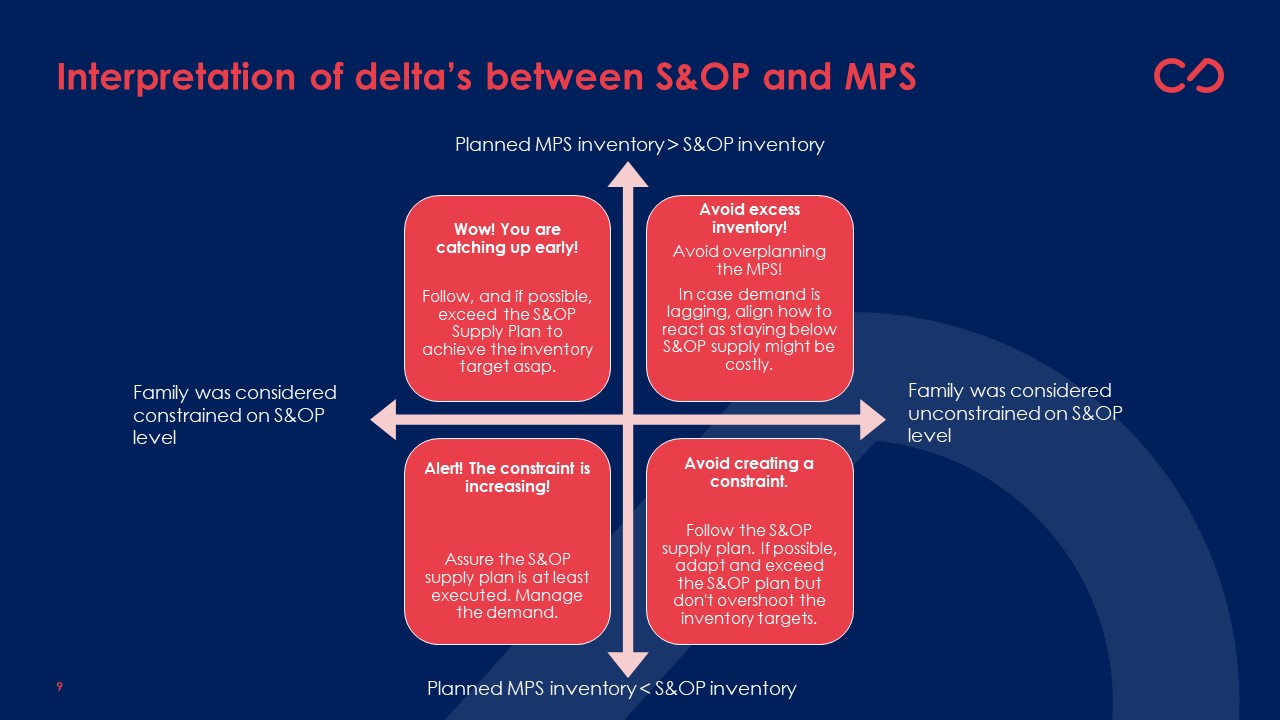 Interpretation of delta's between S&OP and MPS

Planned MPS inventory > S&OP inventory

Wow! You are catching up early!

Follow, and if possible, exceed the S&OP Supply Plan to achieve the inventory target asap.

Avoid excess inventory!

Avoid overplanning the MPS!

In case demand is lagging, align how to react as staying below S&OP supply might be costly.

Family was considered constrained on S&OP level

Family was considered unconstrained on S&OP level

Alert! The constraint is increasing!

Assure the S&OP supply plan is at least executed. Manage the demand.

Avoid creating a constraint.

Follow the S&OP supply plan. If possible, adapt and exceed the S&OP plan but don't overshoot the inventory targets.

9

Planned MPS inventory < S&OP inventory